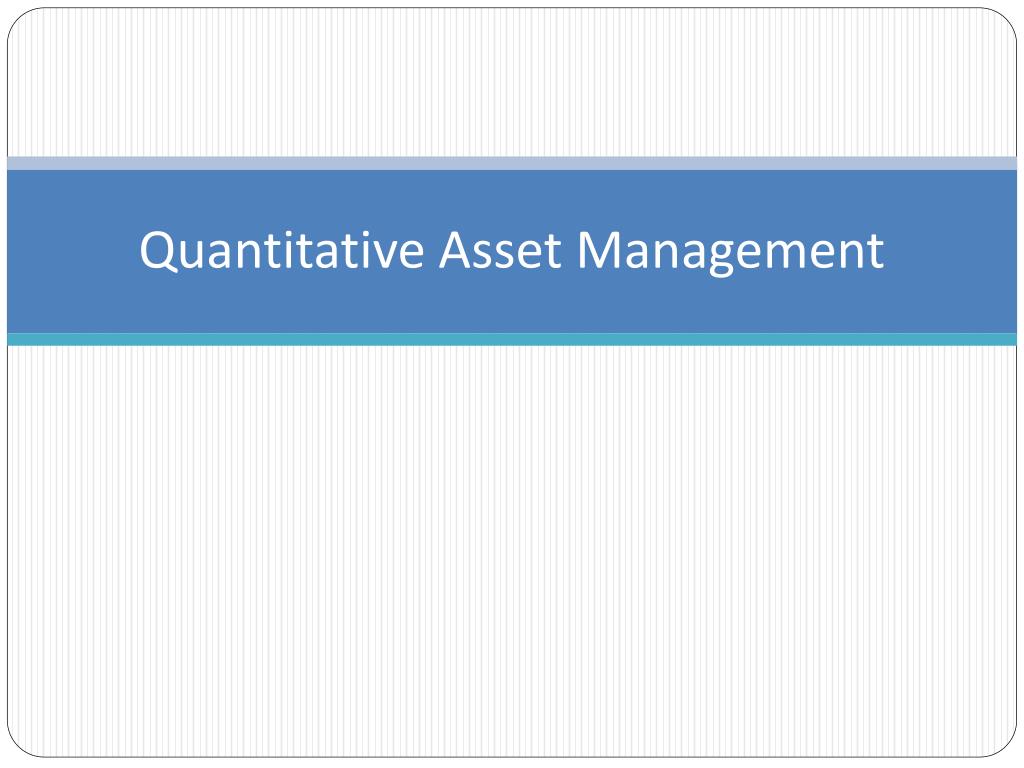 Quantitative Asset Management